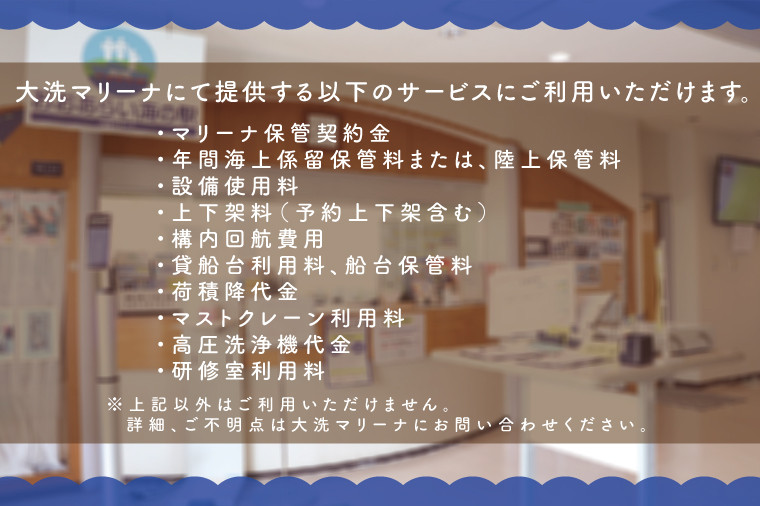 大洗マリーナにて提供する以下のサービスにご利用いただけます。

・マリーナ保管契約金
・年間海上係留保管料または、陸上保管料
・設備使用料
・上下架料（予約上下架含む）
・構内回航費用
・貸船台利用料、船台保管料
・荷積降代金
・マストクレーン利用料
・高圧洗浄機代金
・研修室利用料

※上記以外はご利用いただけません。
詳細、ご不明点は大洗マリーナにお問い合わせください。